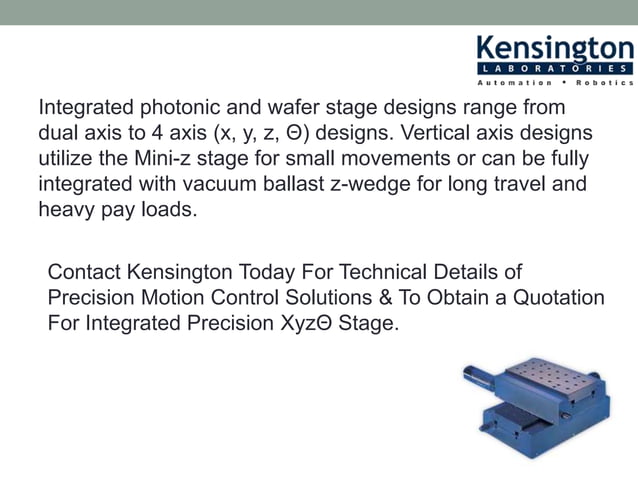 Kensington
LABORATORIES
Automation • Robotics

Integrated photonic and wafer stage designs range from dual axis to 4 axis (x, y, z, Θ) designs. Vertical axis designs utilize the Mini-z stage for small movements or can be fully integrated with vacuum ballast z-wedge for long travel and heavy pay loads.

Contact Kensington Today For Technical Details of Precision Motion Control Solutions & To Obtain a Quotation For Integrated Precision XyzΘ Stage.